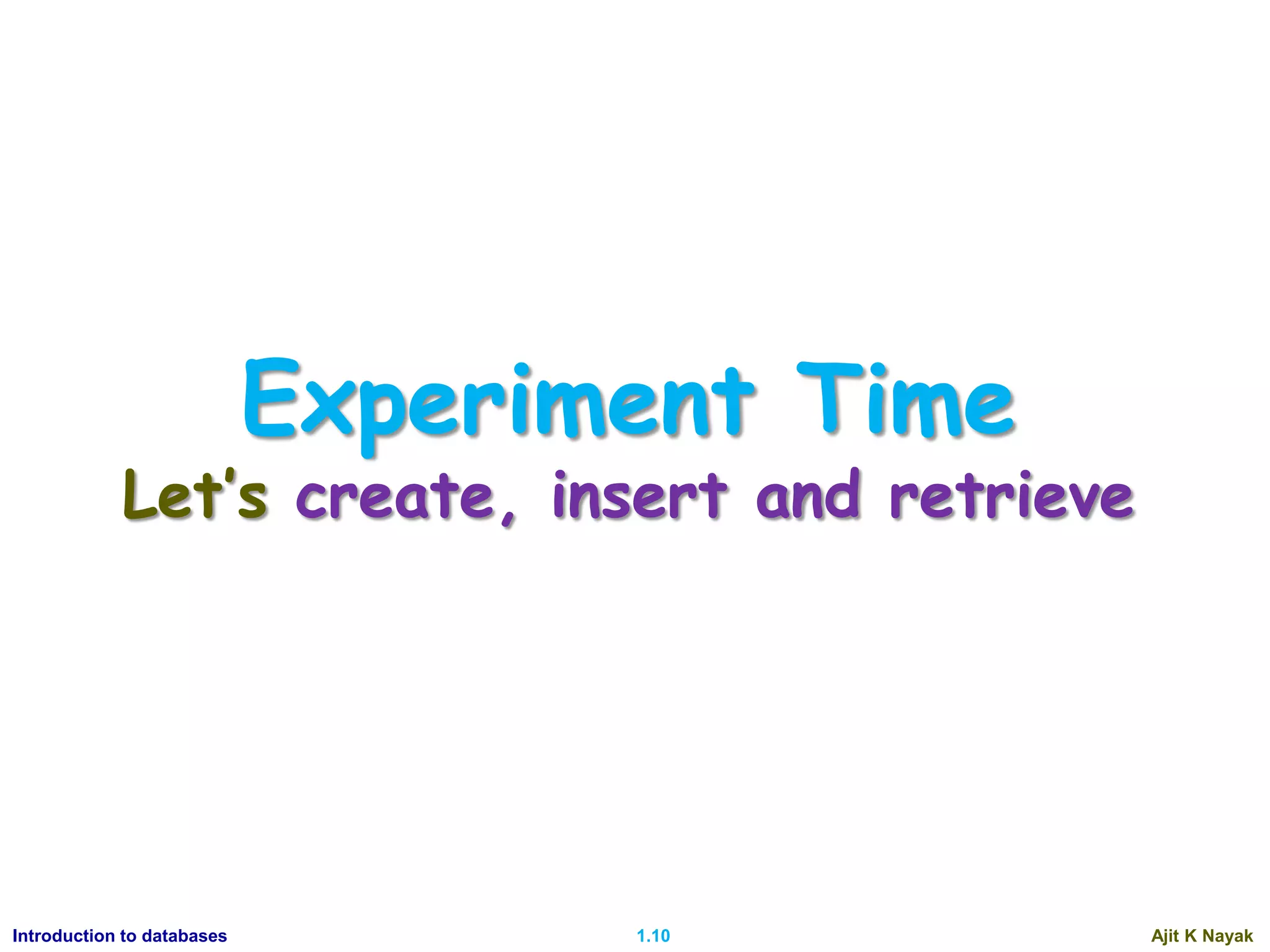 Experiment Time

Let's create, insert and retrieve

Introduction to databases

1.10

Ajit K Nayak